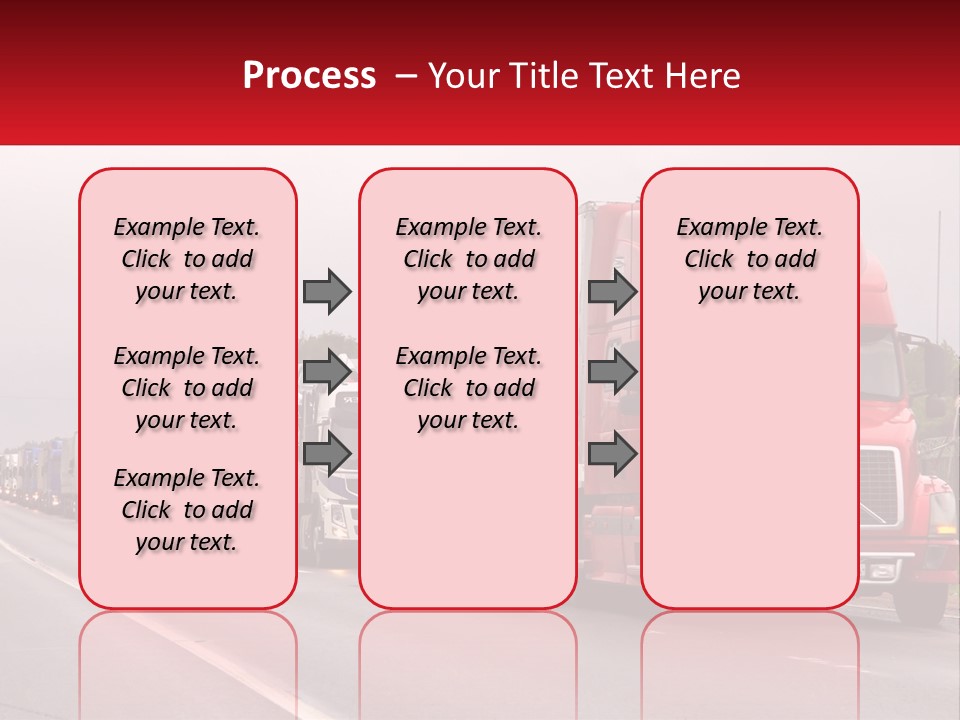 Process – Your Title Text Here

Example Text. Click to add your text.

Example Text. Click to add your text.

Example Text. Click to add your text.

Example Text. Click to add your text.

Example Text. Click to add your text.

Example Text. Click to add your text.